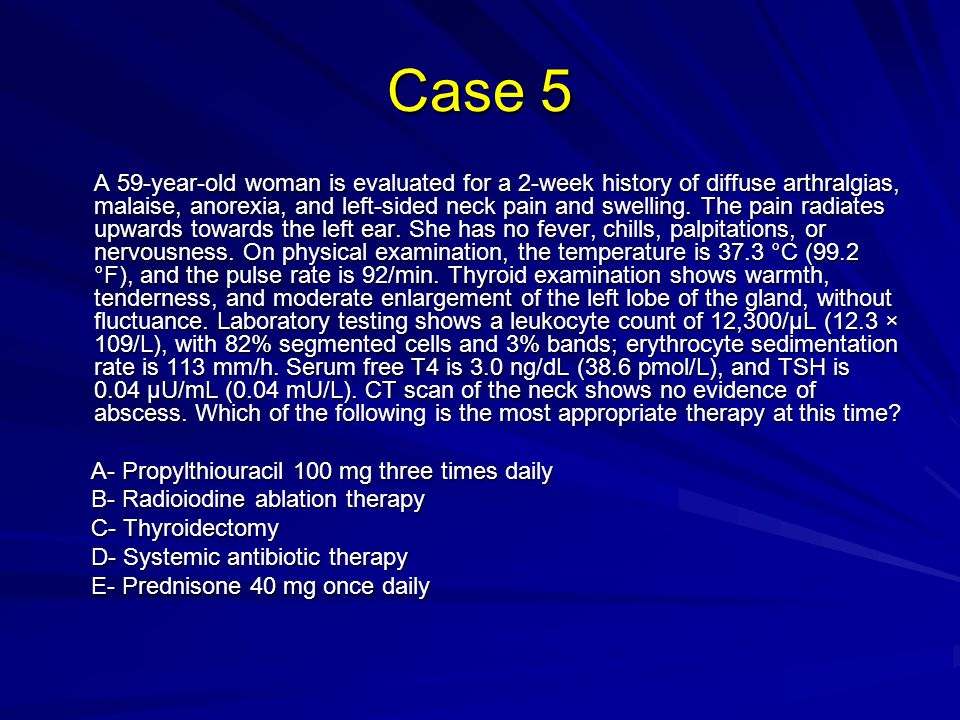 Case 5

A 59-year-old woman is evaluated for a 2-week history of diffuse arthralgias, malaise, anorexia, and left-sided neck pain and swelling. The pain radiates upwards towards the left ear. She has no fever, chills, palpitations, or nervousness. On physical examination, the temperature is 37.3 °C (99.2 °F), and the pulse rate is 92/min. Thyroid examination shows warmth, tenderness, and moderate enlargement of the left lobe of the gland, without fluctuance. Laboratory testing shows a leukocyte count of 12,300/µL (12.3 × 109/L), with 82% segmented cells and 3% bands; erythrocyte sedimentation rate is 113 mm/h. Serum free T4 is 3.0 ng/dL (38.6 pmol/L), and TSH is 0.04 µU/mL (0.04 mU/L). CT scan of the neck shows no evidence of abscess. Which of the following is the most appropriate therapy at this time?

A- Propylthiouracil 100 mg three times daily
B- Radioiodine ablation therapy
C- Thyroidectomy
D- Systemic antibiotic therapy
E- Prednisone 40 mg once daily